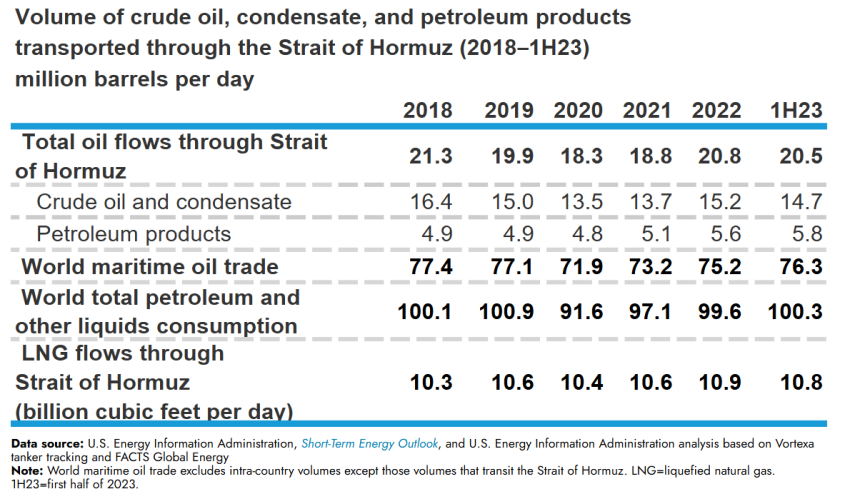 Volume of crude oil, condensate, and petroleum products transported through the Strait of Hormuz (2018–1H23)
million barrels per day

| | 2018 | 2019 | 2020 | 2021 | 2022 | 1H23 |
|---|---|---|---|---|---|---|
| Total oil flows through Strait of Hormuz | 21.3 | 19.9 | 18.3 | 18.8 | 20.8 | 20.5 |
| Crude oil and condensate | 16.4 | 15.0 | 13.5 | 13.7 | 15.2 | 14.7 |
| Petroleum products | 4.9 | 4.9 | 4.8 | 5.1 | 5.6 | 5.8 |
| World maritime oil trade | 77.4 | 77.1 | 71.9 | 73.2 | 75.2 | 76.3 |
| World total petroleum and other liquids consumption | 100.1 | 100.9 | 91.6 | 97.1 | 99.6 | 100.3 |
| LNG flows through Strait of Hormuz (billion cubic feet per day) | 10.3 | 10.6 | 10.4 | 10.6 | 10.9 | 10.8 |

Data source: U.S. Energy Information Administration, Short-Term Energy Outlook, and U.S. Energy Information Administration analysis based on Vortexa tanker tracking and FACTS Global Energy
Note: World maritime oil trade excludes intra-country volumes except those volumes that transit the Strait of Hormuz. LNG=liquefied natural gas. 1H23=first half of 2023.